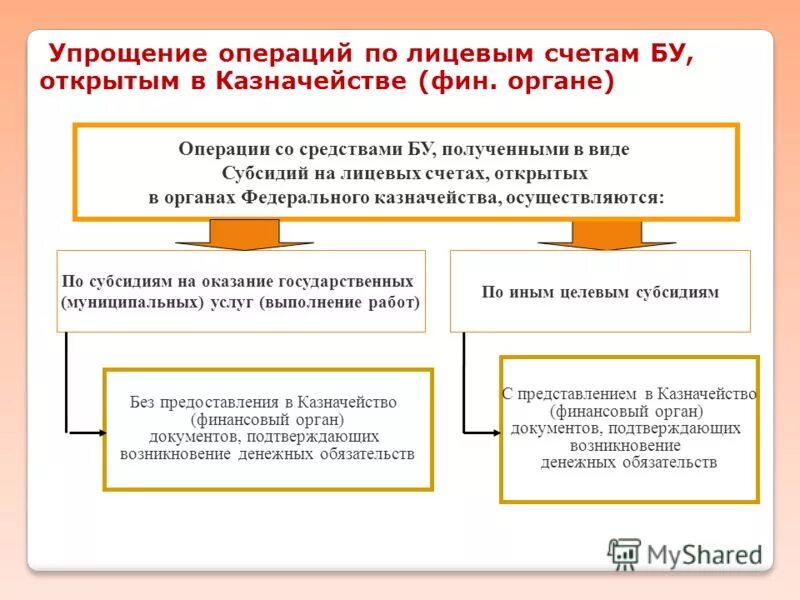 Упрощение операций по лицевым счетам БУ, открытым в Казначействе (фин. органе)

Операции со средствами БУ, полученными в виде Субсидий на лицевых счетах, открытых в органах Федерального казначейства, осуществляются:

По субсидиям на оказание государственных (муниципальных) услуг (выполнение работ)

По иным целевым субсидиям

Без предоставления в Казначейство (финансовый орган) документов, подтверждающих возникновение денежных обязательств

С представлением в Казначейство (финансовый орган) документов, подтверждающих возникновение денежных обязательств

MyShared